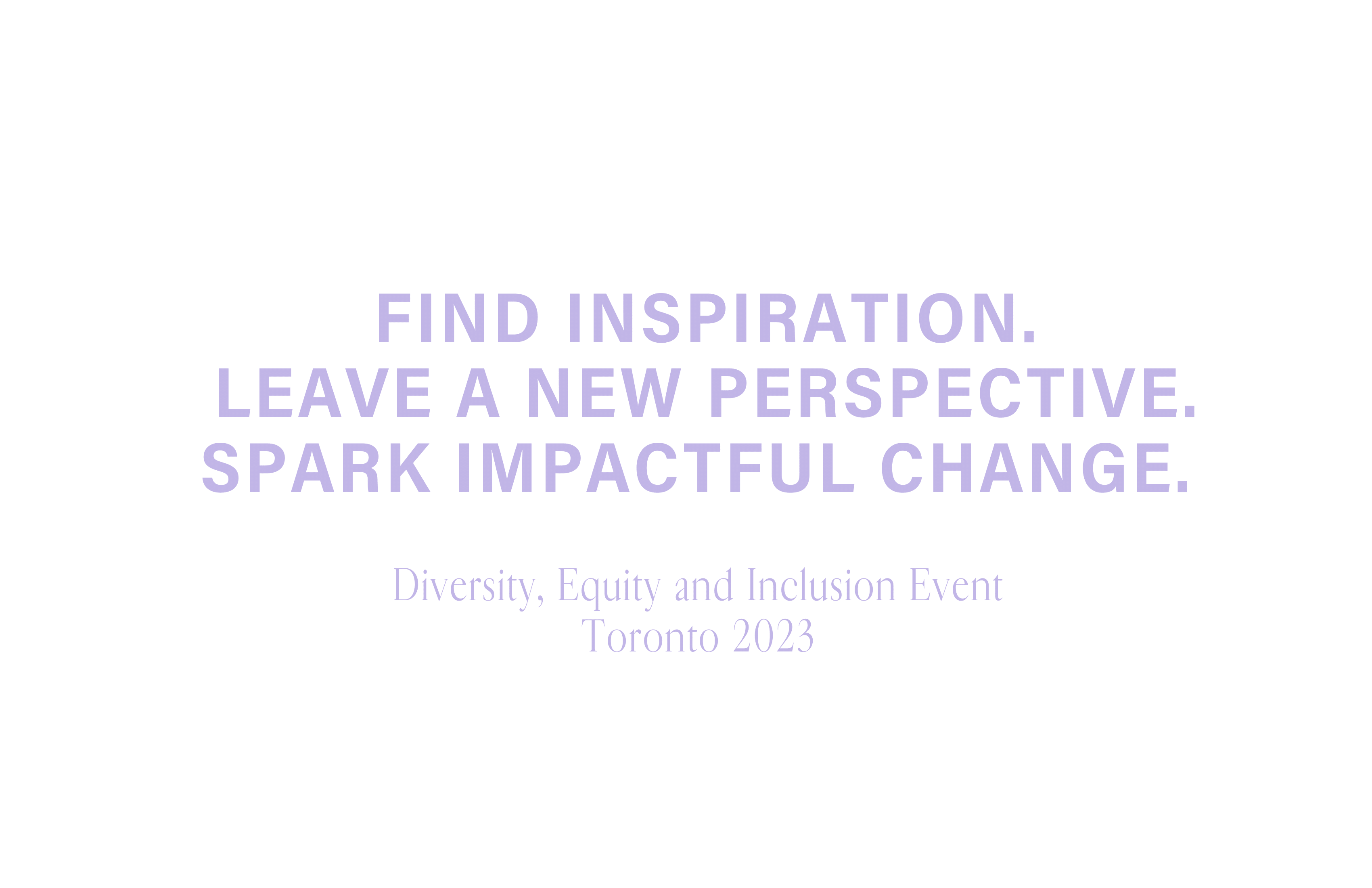 FIND INSPIRATION.
LEAVE A NEW PERSPECTIVE.
SPARK IMPACTFUL CHANGE.

Diversity, Equity and Inclusion Event
Toronto 2023